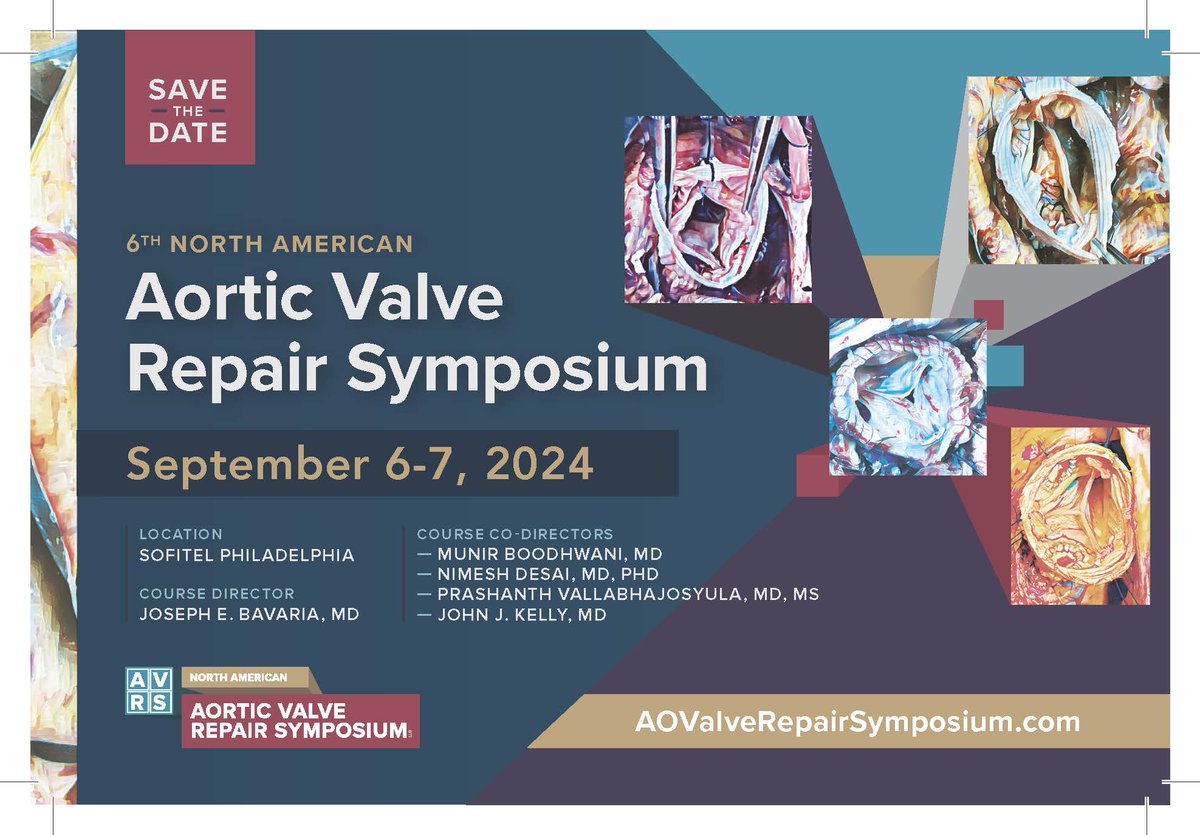 SAVE
THE
DATE

6TH NORTH AMERICAN

Aortic Valve Repair Symposium

September 6-7, 2024

LOCATION
SOFITEL PHILADELPHIA

COURSE DIRECTOR
JOSEPH E. BAVARIA, MD

COURSE CO-DIRECTORS
— MUNIR BOODHWANI, MD
— NIMESH DESAI, MD, PHD
— PRASHANTH VALLABHAJOSYULA, MD, MS
— JOHN J. KELLY, MD

AVRS
NORTH AMERICAN
AORTIC VALVE REPAIR SYMPOSIUM

AOValveRepairSymposium.com